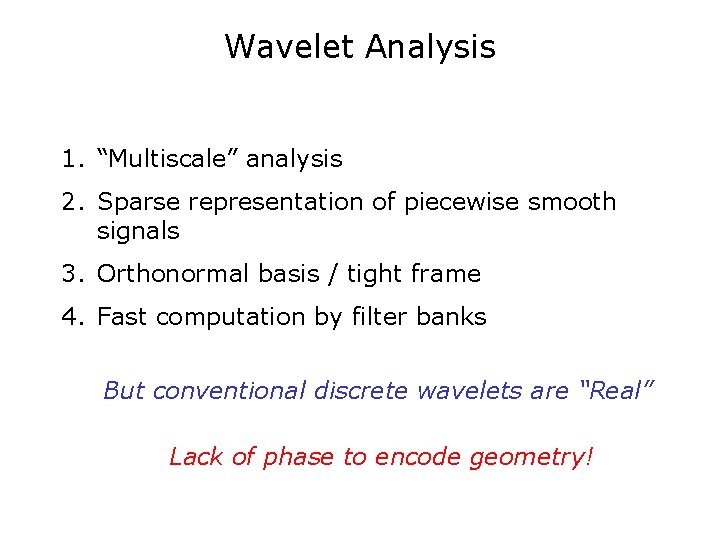 Wavelet Analysis

1. “Multiscale” analysis
2. Sparse representation of piecewise smooth signals
3. Orthonormal basis / tight frame
4. Fast computation by filter banks

But conventional discrete wavelets are “Real”

Lack of phase to encode geometry!